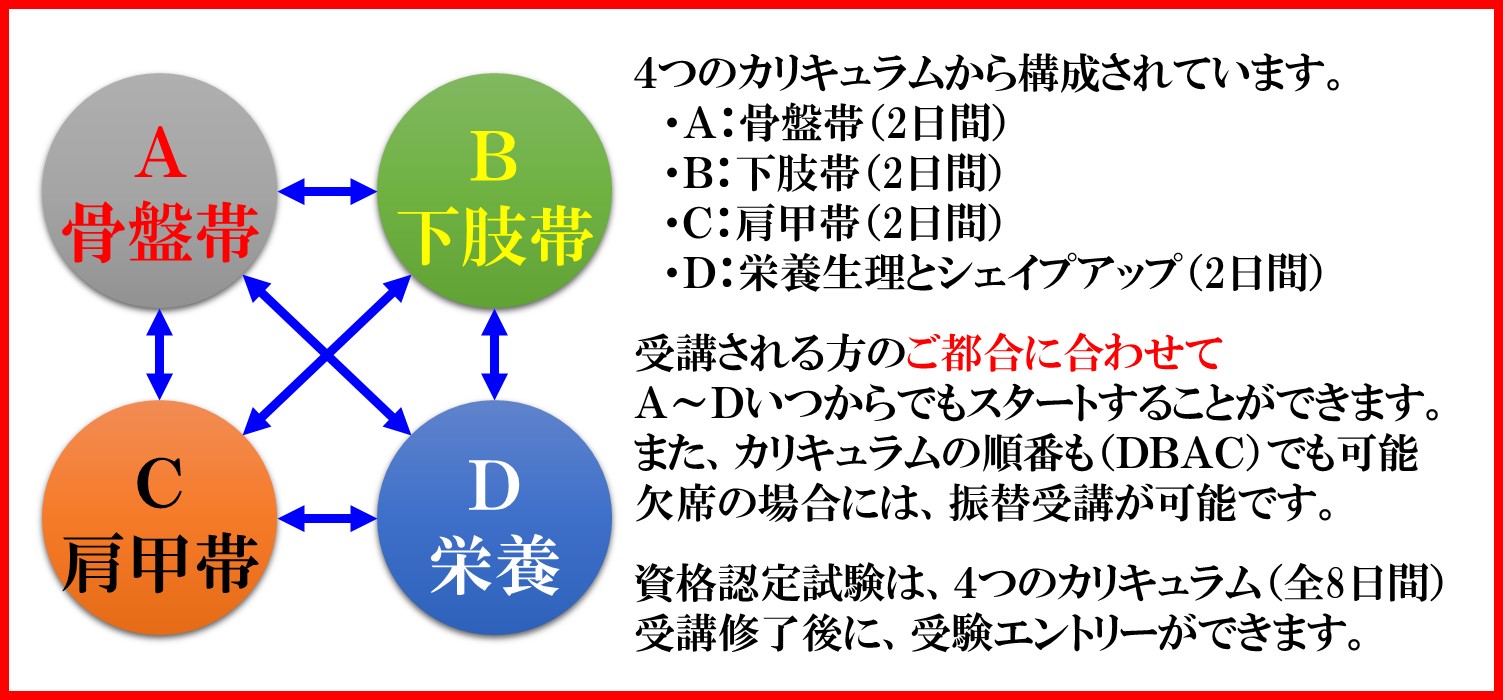 A
骨盤帯

B
下肢帯

C
肩甲帯

D
栄養

4つのカリキュラムから構成されています。
・A：骨盤帯（2日間）
・B：下肢帯（2日間）
・C：肩甲帯（2日間）
・D：栄養生理とシェイプアップ（2日間）

受講される方のご都合に合わせて
A～Dいつからでもスタートすることができます。
また、カリキュラムの順番も（DBAC）でも可能
欠席の場合には、振替受講が可能です。

資格認定試験は、4つのカリキュラム（全8日間）
受講修了後に、受験エントリーができます。